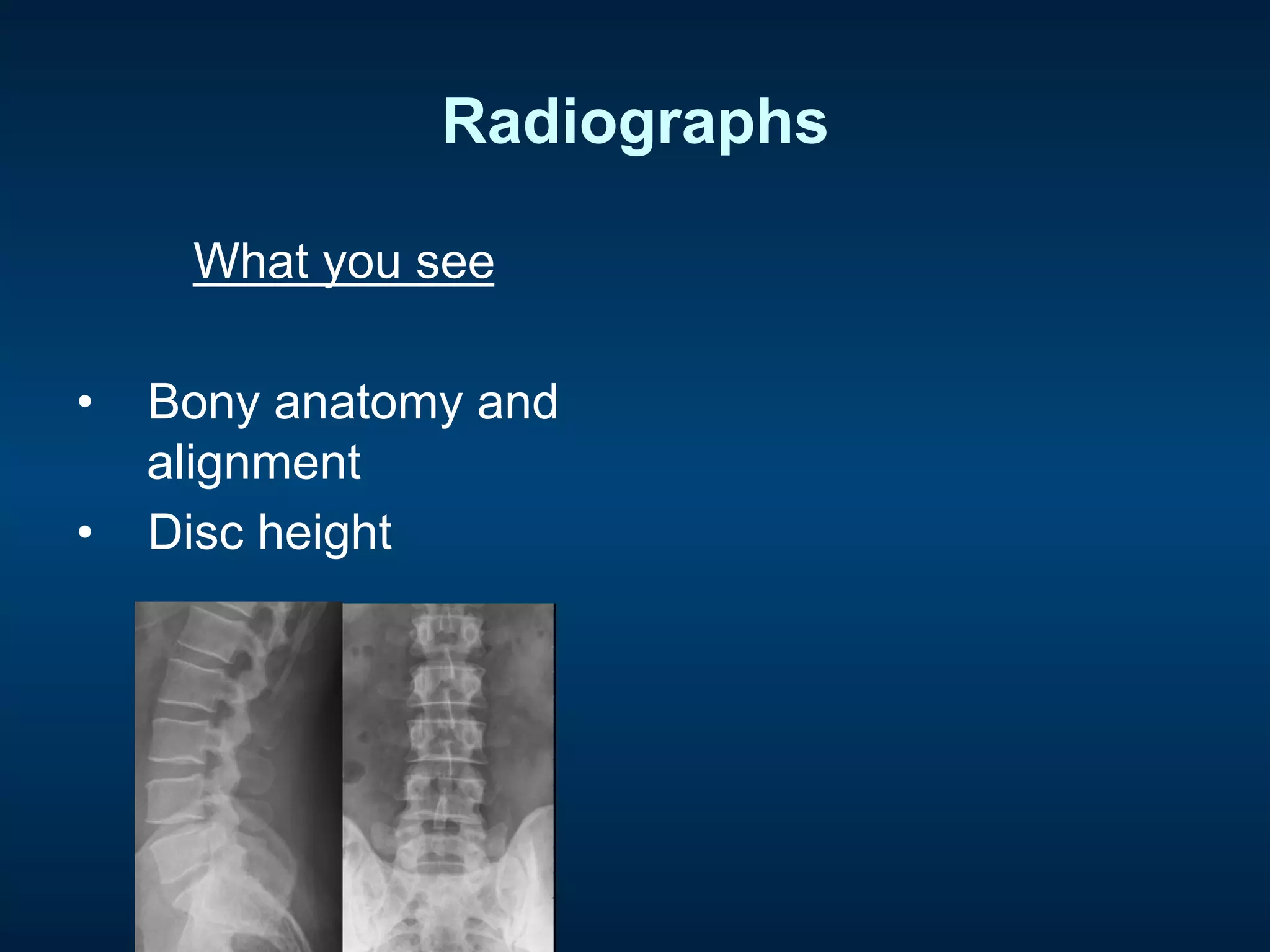 Radiographs

What you see

• Bony anatomy and alignment
• Disc height